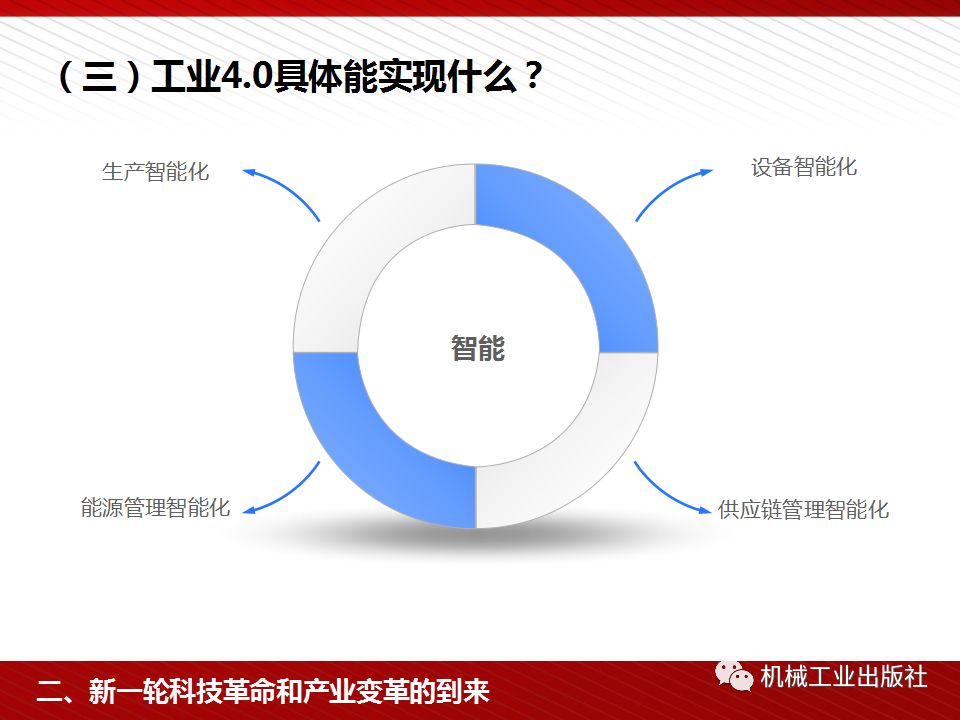 （三）工业4.0具体能实现什么？

生产智能化

设备智能化

智能

能源管理智能化

供应链管理智能化

二、新一轮科技革命和产业变革的到来

机械工业出版社